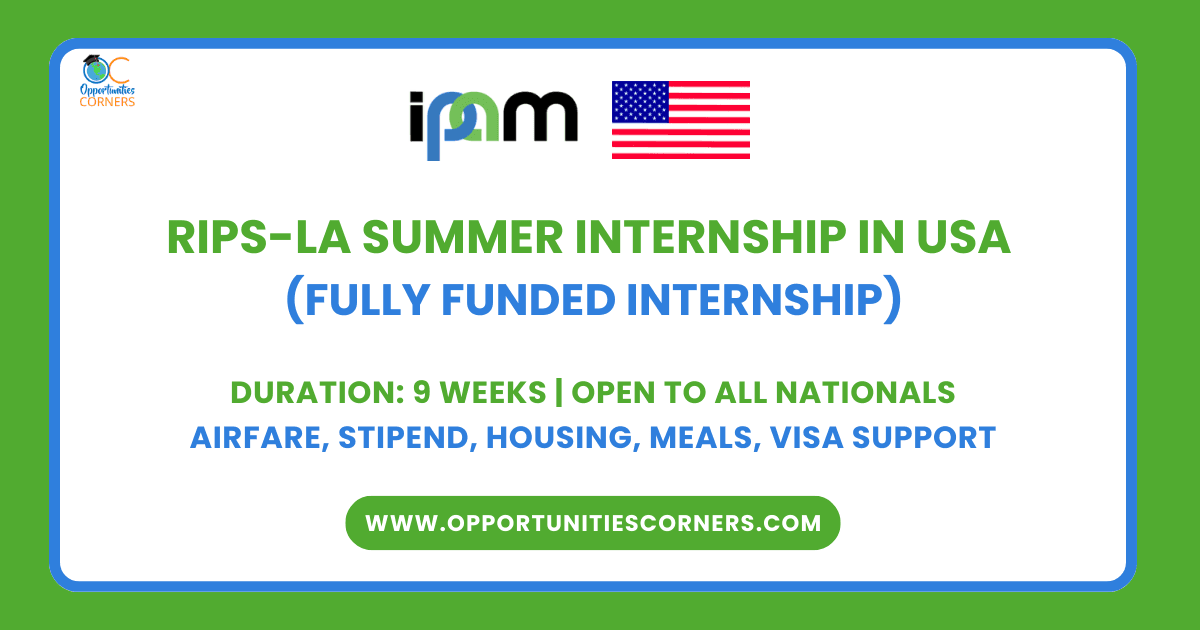 OC Opportunities CORNERS

ipam

RIPS-LA SUMMER INTERNSHIP IN USA
(FULLY FUNDED INTERNSHIP)

DURATION: 9 WEEKS | OPEN TO ALL NATIONALS
AIRFARE, STIPEND, HOUSING, MEALS, VISA SUPPORT

WWW.OPPORTUNITIESCORNERS.COM